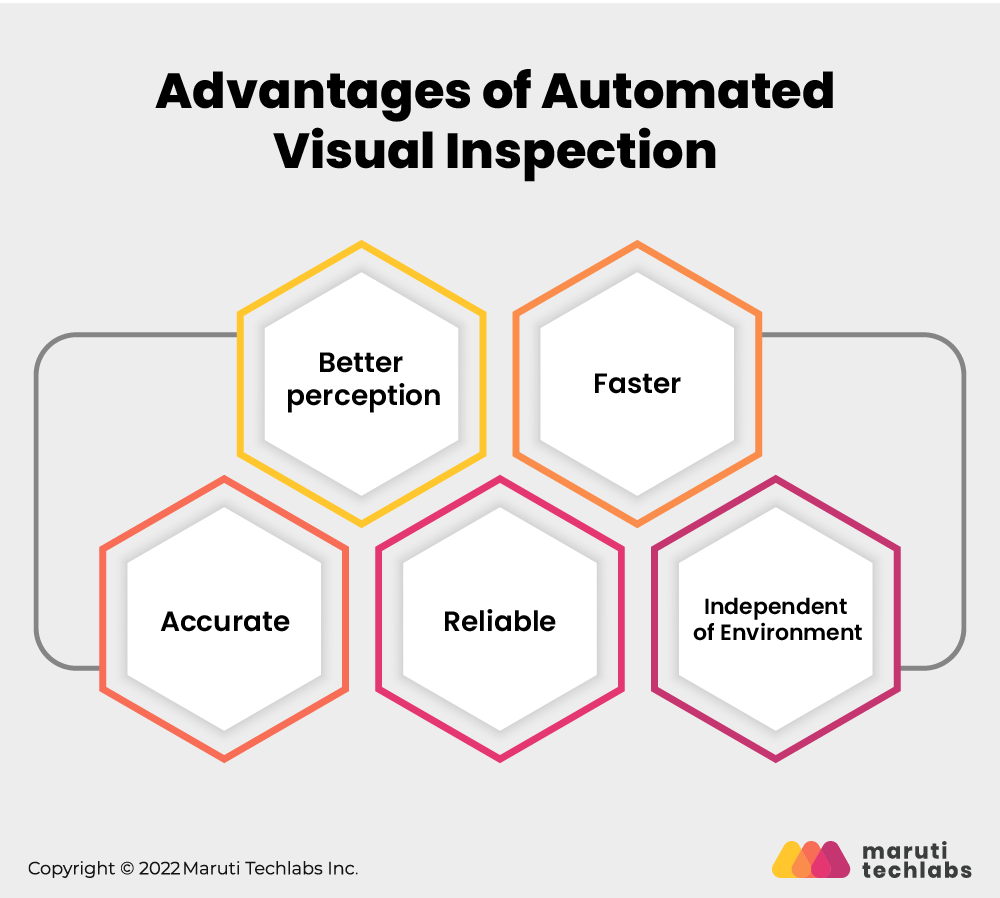 Advantages of Automated Visual Inspection

Better perception

Faster

Accurate

Reliable

Independent of Environment

Copyright © 2022 Maruti Techlabs Inc.

maruti techlabs